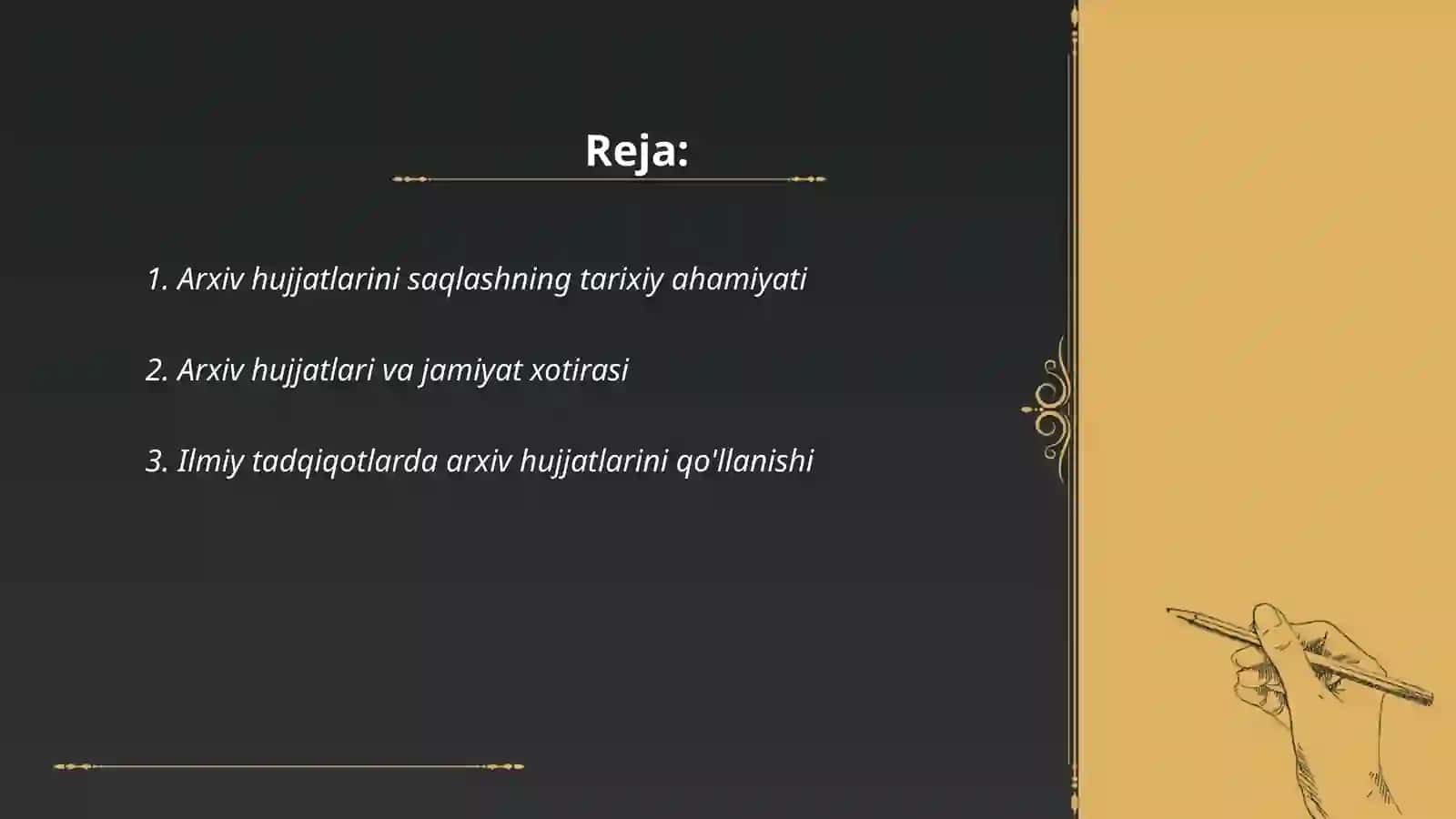 Reja:

1. Arxiv hujjatlarini saqlashning tarixiy ahamiyati

2. Arxiv hujjatlari va jamiyat xotirasi

3. Ilmiy tadqiqotlarda arxiv hujjatlarini qo'llanishi